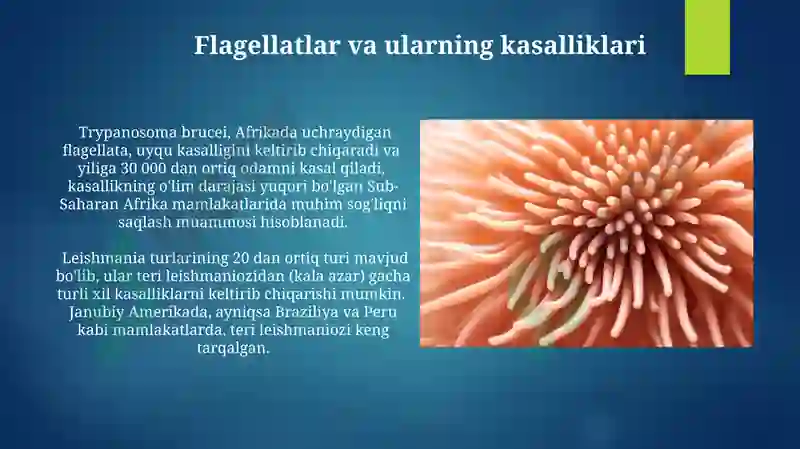 Flagellatlar va ularning kasalliklari

Trypanosoma brucei, Afrikada uchraydigan flagellata, uyqu kasalligini keltirib chiqaradi va yiliga 30 000 dan ortiq odamni kasal qiladi, kasallikning o'lim darajasi yuqori bo'lgan Sub-Saharan Afrika mamlakatlarida muhim sog'liqni saqlash muammosi hisoblanadi.

Leishmania turlarining 20 dan ortiq turi mavjud bo'lib, ular teri leishmaniozidan (kala azar) gacha turli xil kasalliklarni keltirib chiqarishi mumkin. Janubiy Amerikada, ayniqsa Braziliya va Peru kabi mamlakatlarda, teri leishmaniozi keng tarqalgan.